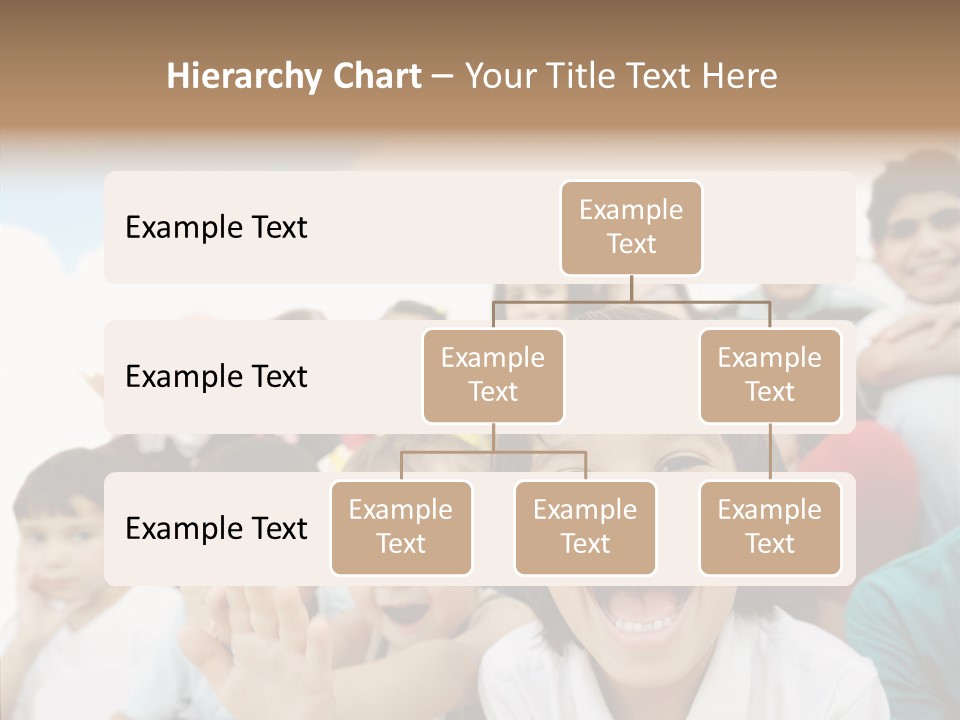 Hierarchy Chart – Your Title Text Here

Example Text

Example Text

Example Text

Example Text

Example Text

Example Text

Example Text

Example Text

Example Text